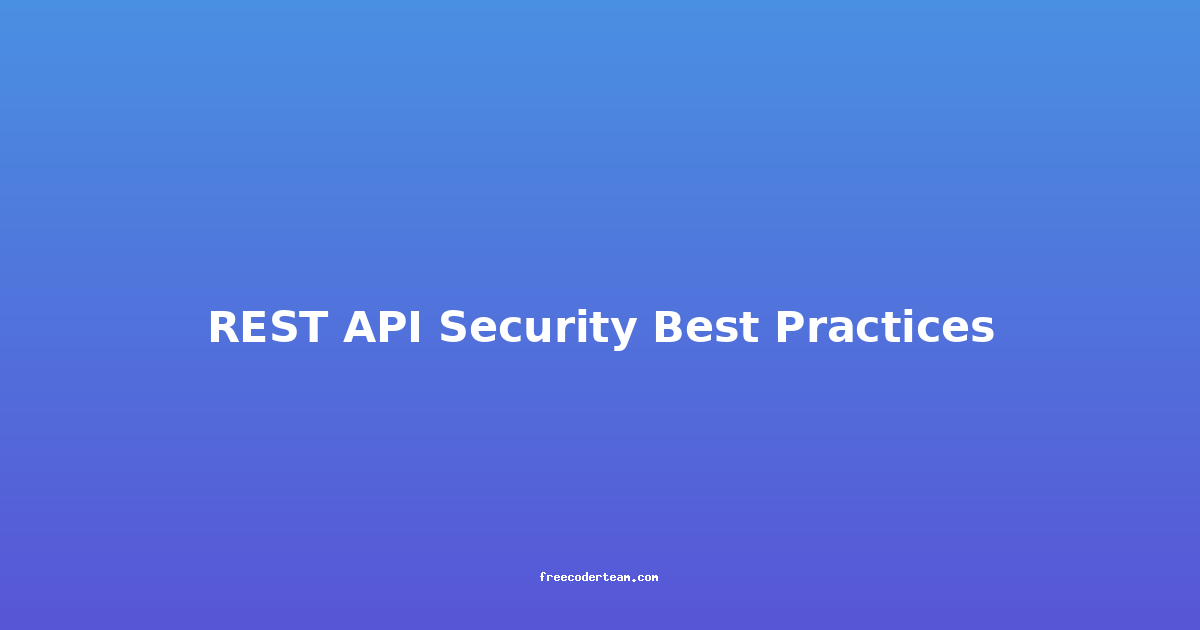 REST API Security Best Practices

freecoderteam.com